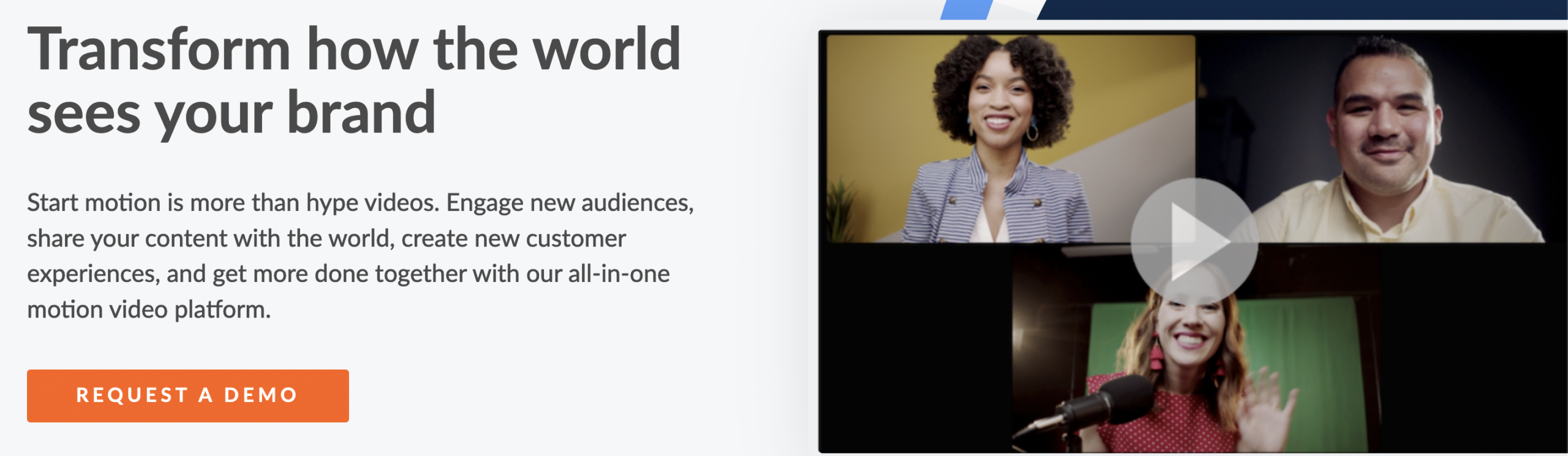 Transform how the world sees your brand

Start motion is more than hype videos. Engage new audiences, share your content with the world, create new customer experiences, and get more done together with our all-in-one motion video platform.

REQUEST A DEMO